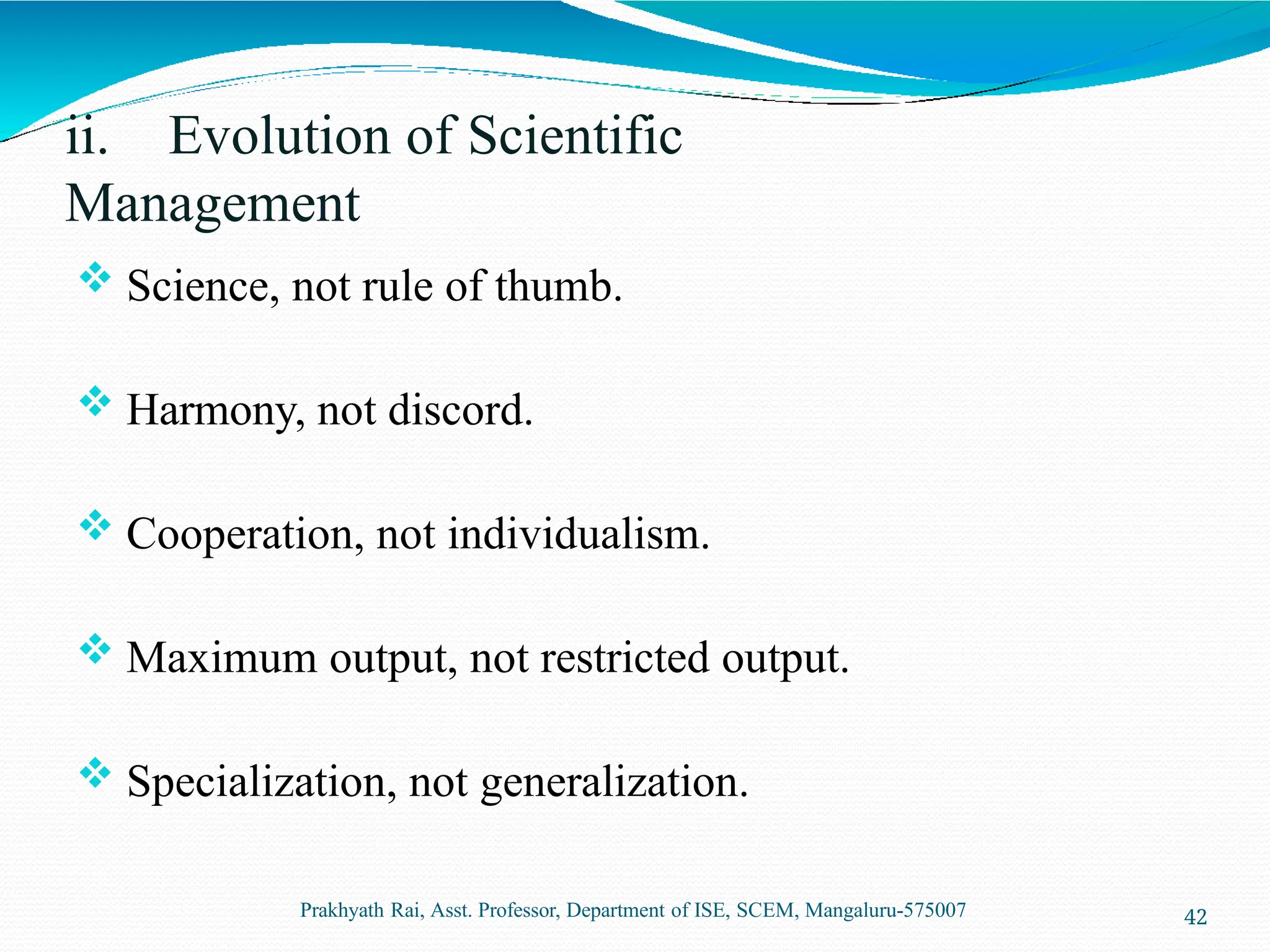 ii. Evolution of Scientific Management

❖ Science, not rule of thumb.

❖ Harmony, not discord.

❖ Cooperation, not individualism.

❖ Maximum output, not restricted output.

❖ Specialization, not generalization.

Prakhyath Rai, Asst. Professor, Department of ISE, SCEM, Mangaluru-575007

42